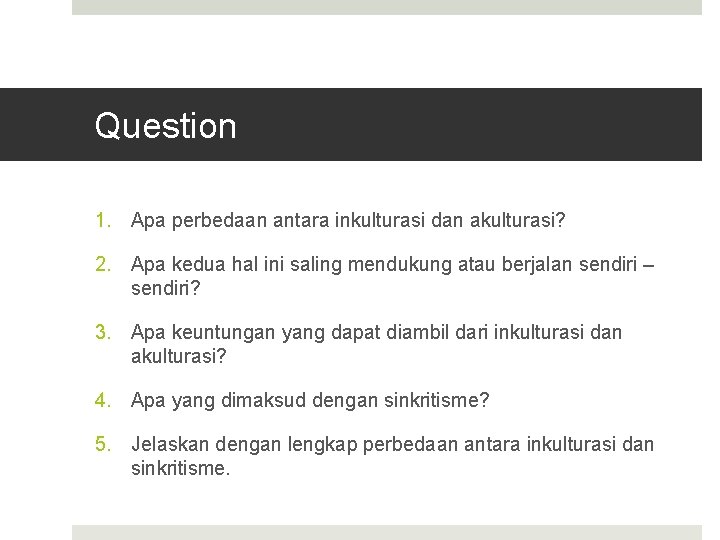 Question

1. Apa perbedaan antara inkulturasi dan akulturasi?

2. Apa kedua hal ini saling mendukung atau berjalan sendiri – sendiri?

3. Apa keuntungan yang dapat diambil dari inkulturasi dan akulturasi?

4. Apa yang dimaksud dengan sinkritisme?

5. Jelaskan dengan lengkap perbedaan antara inkulturasi dan sinkritisme.